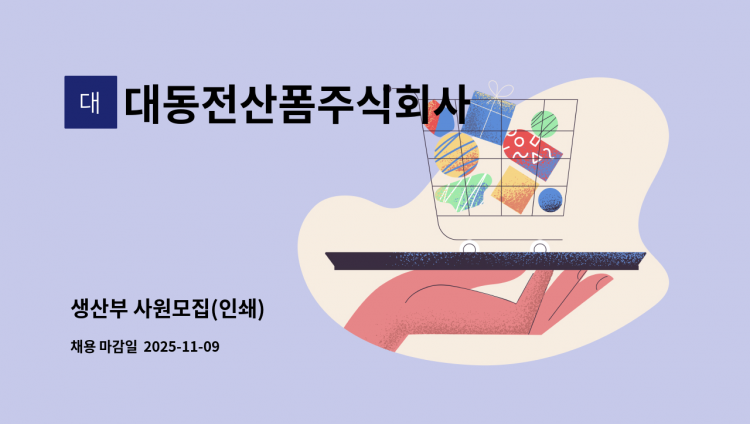 대

대동전산폼주식회사

생산부 사원모집(인쇄)

채용 마감일 2025-11-09